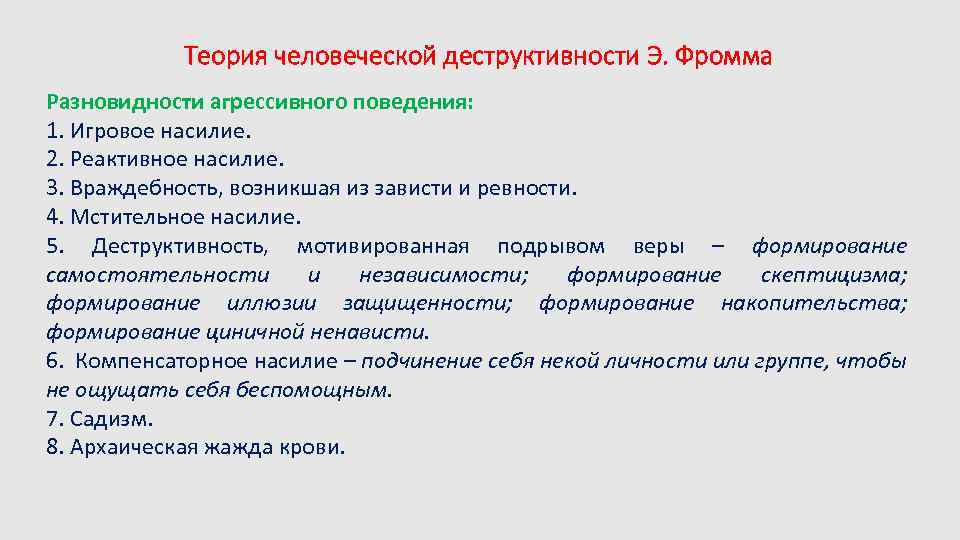 Теория человеческой деструктивности Э. Фромма

Разновидности агрессивного поведения:
1. Игровое насилие.
2. Реактивное насилие.
3. Враждебность, возникшая из зависти и ревности.
4. Мстительное насилие.
5. Деструктивность, мотивированная подрывом веры – формирование самостоятельности и независимости; формирование скептицизма; формирование иллюзии защищенности; формирование накопительства; формирование циничной ненависти.
6. Компенсаторное насилие – подчинение себя некой личности или группе, чтобы не ощущать себя беспомощным.
7. Садизм.
8. Архаическая жажда крови.